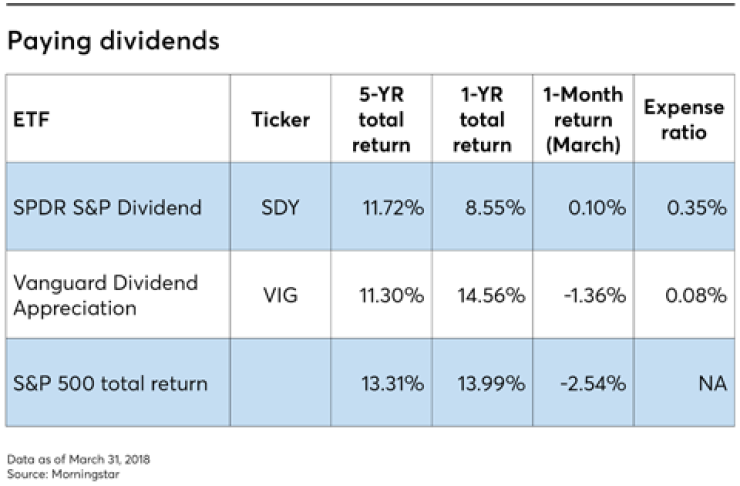 Paying dividends

| ETF | Ticker | 5-YR total return | 1-YR total return | 1-Month return (March) | Expense ratio |
|---|---|---|---|---|---|
| SPDR S&P Dividend | SDY | 11.72% | 8.55% | 0.10% | 0.35% |
| Vanguard Dividend Appreciation | VIG | 11.30% | 14.56% | -1.36% | 0.08% |
| S&P 500 total return | | 13.31% | 13.99% | -2.54% | NA |

Data as of March 31, 2018
Source: Morningstar